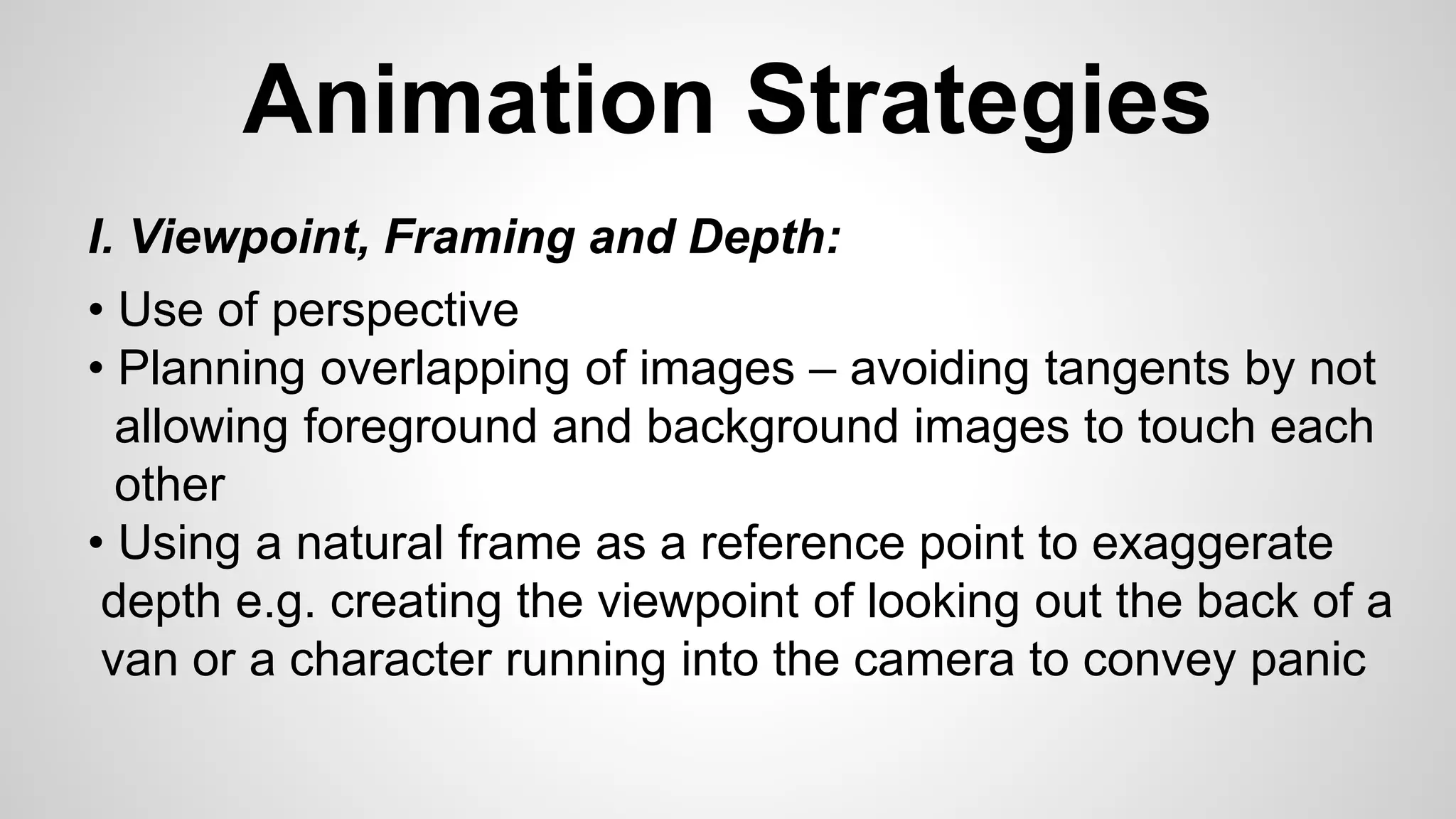 Animation Strategies

I. Viewpoint, Framing and Depth:

• Use of perspective
• Planning overlapping of images – avoiding tangents by not allowing foreground and background images to touch each other
• Using a natural frame as a reference point to exaggerate depth e.g. creating the viewpoint of looking out the back of a van or a character running into the camera to convey panic